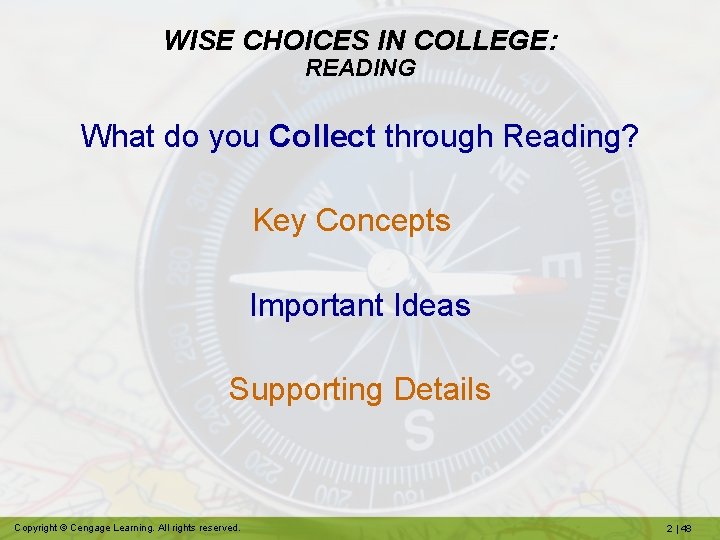 WISE CHOICES IN COLLEGE:
READING

What do you Collect through Reading?

Key Concepts

Important Ideas

Supporting Details

Copyright © Cengage Learning. All rights reserved.

2 | 48